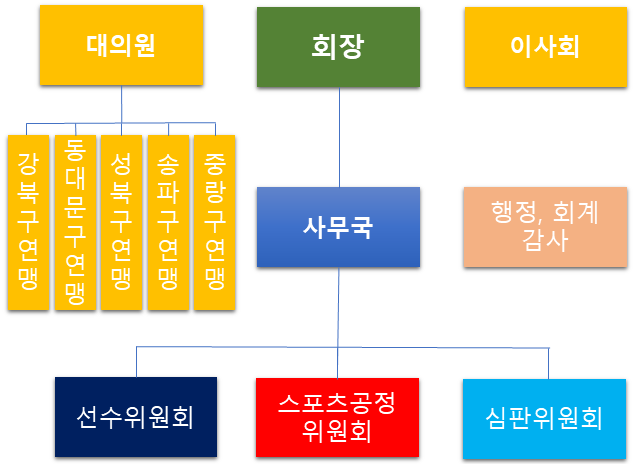 대의원

회장

이사회

강북구연맹

동대문구연맹

성북구연맹

송파구연맹

중랑구연맹

사무국

행정, 회계 감사

선수위원회

스포츠공정 위원회

심판위원회